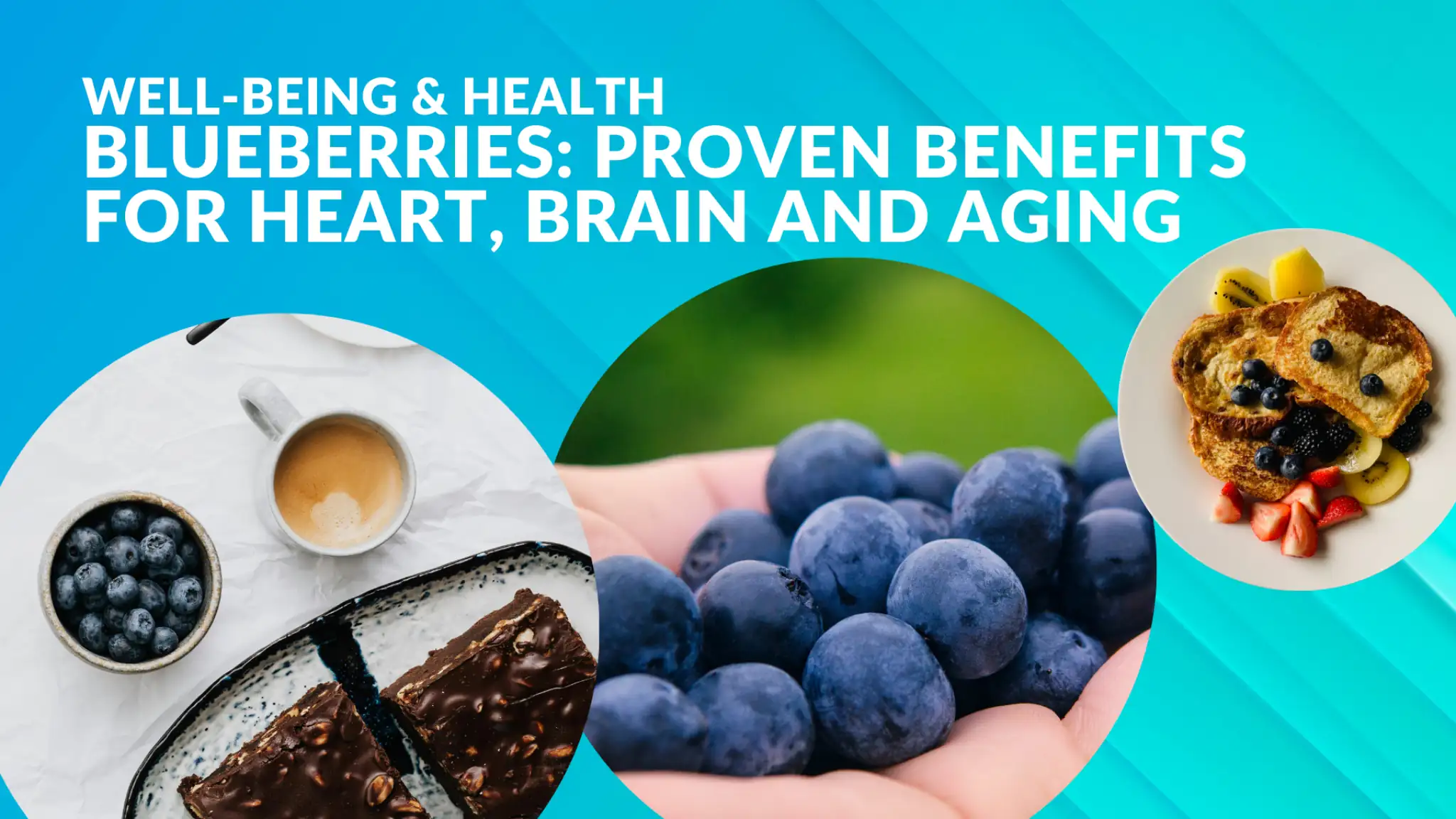 WELL-BEING & HEALTH
BLUEBERRIES: PROVEN BENEFITS FOR HEART, BRAIN AND AGING